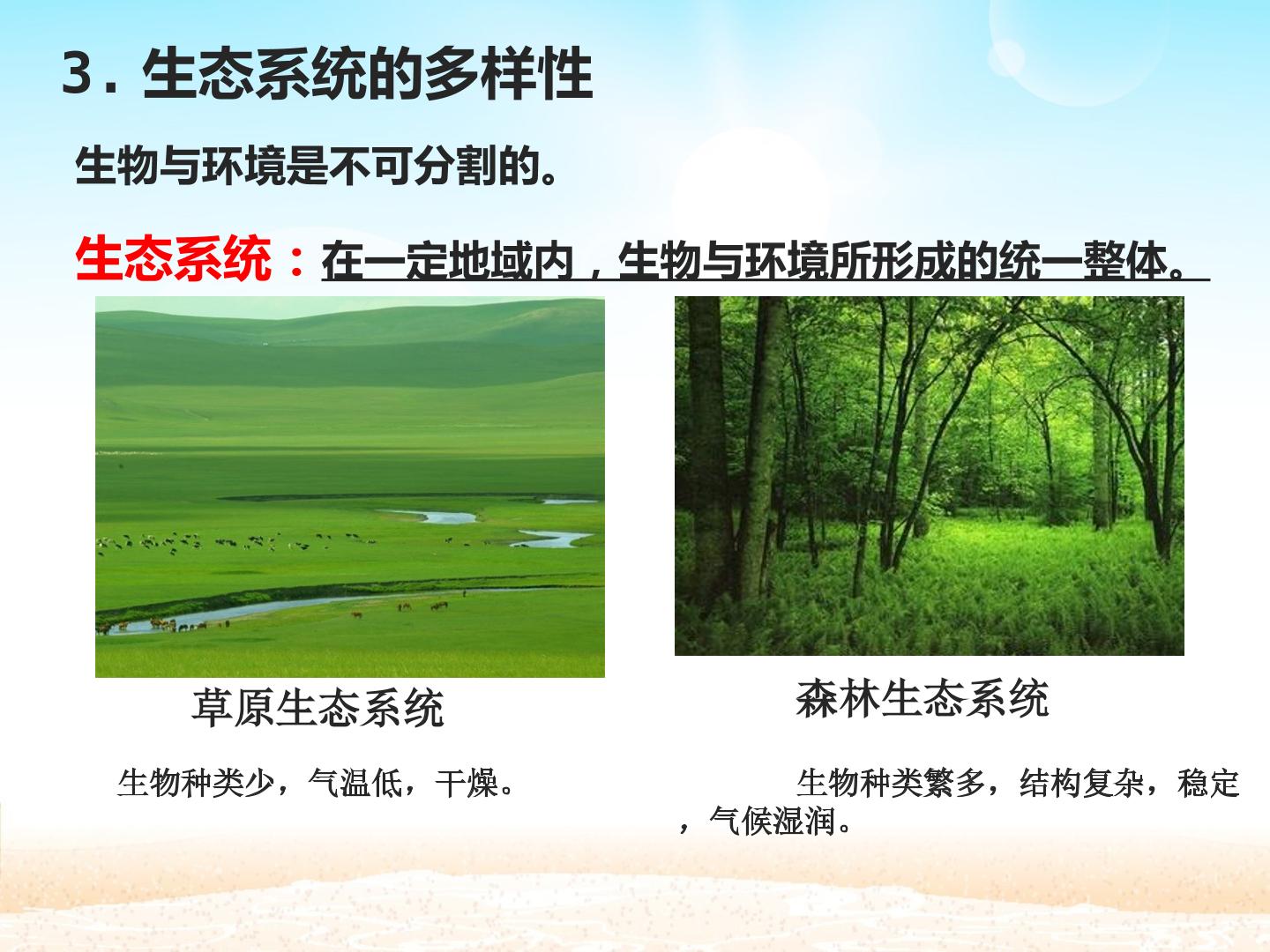 3.生态系统的多样性

生物与环境是不可分割的。

生态系统：在一定地域内，生物与环境所形成的统一整体。

草原生态系统

生物种类少，气温低，干燥。

森林生态系统

生物种类繁多，结构复杂，稳定，气候湿润。